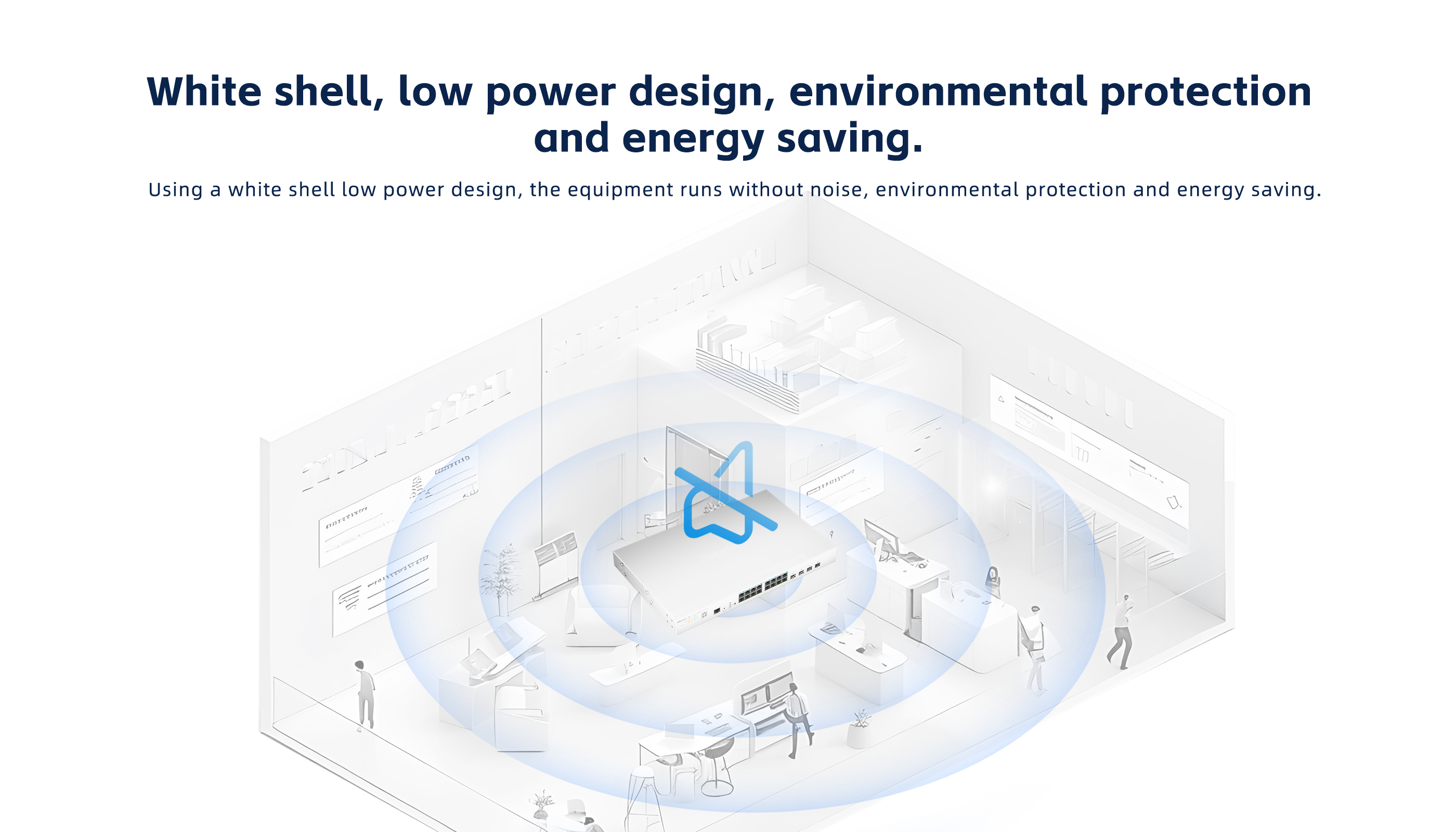 White shell, low power design, environmental protection and energy saving.

Using a white shell low power design, the equipment runs without noise, environmental protection and energy saving.